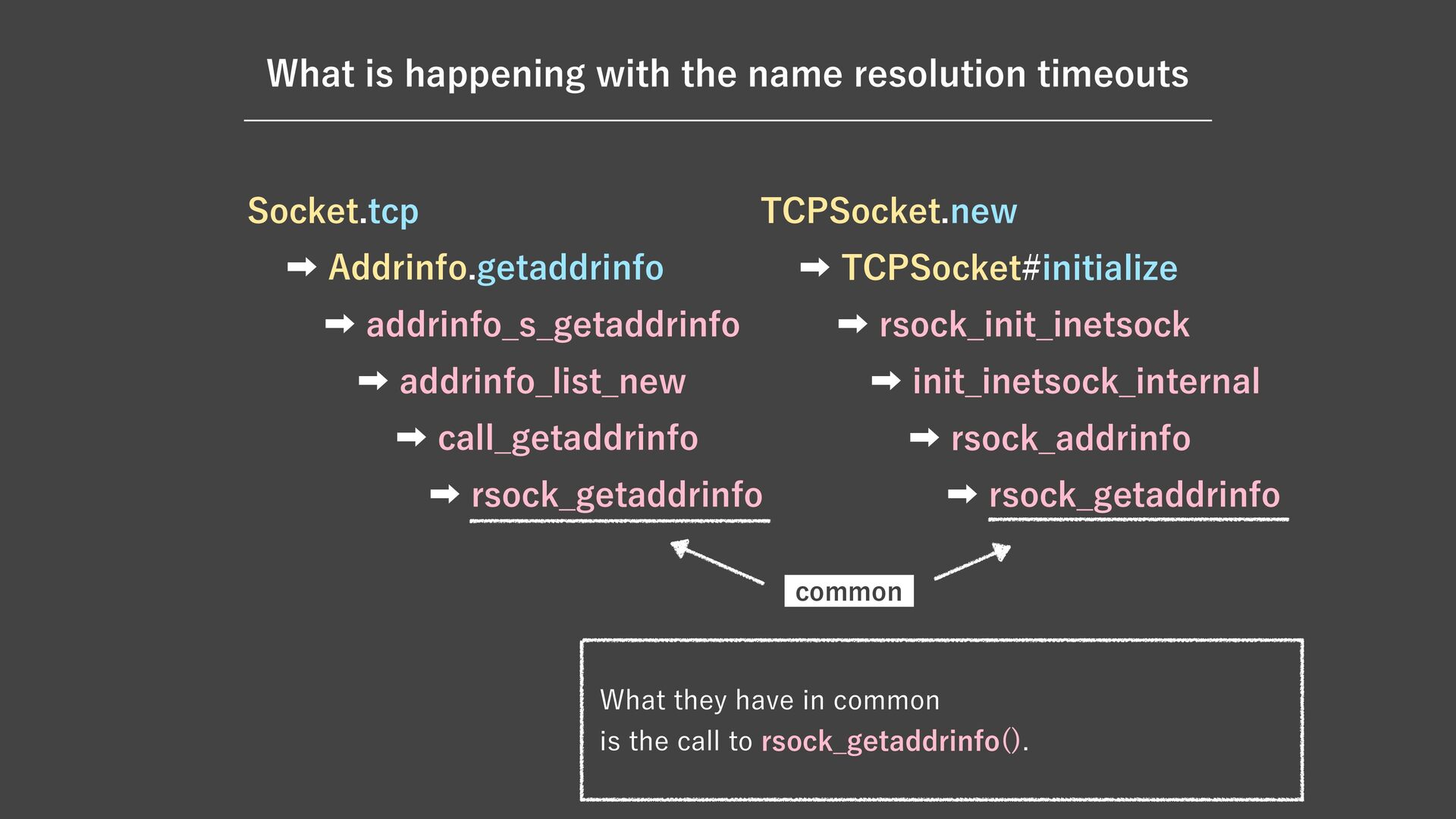 What is happening with the name resolution timeouts

Socket.tcp
➡ Addrinfo.getaddrinfo
➡ addrinfo_s_getaddrinfo
➡ addrinfo_list_new
➡ call_getaddrinfo
➡ rsock_getaddrinfo

TCPSocket.new
➡ TCPSocket#initialize
➡ rsock_init_inetsock
➡ init_inetsock_internal
➡ rsock_addrinfo
➡ rsock_getaddrinfo

common

What they have in common
is the call to rsock_getaddrinfo().